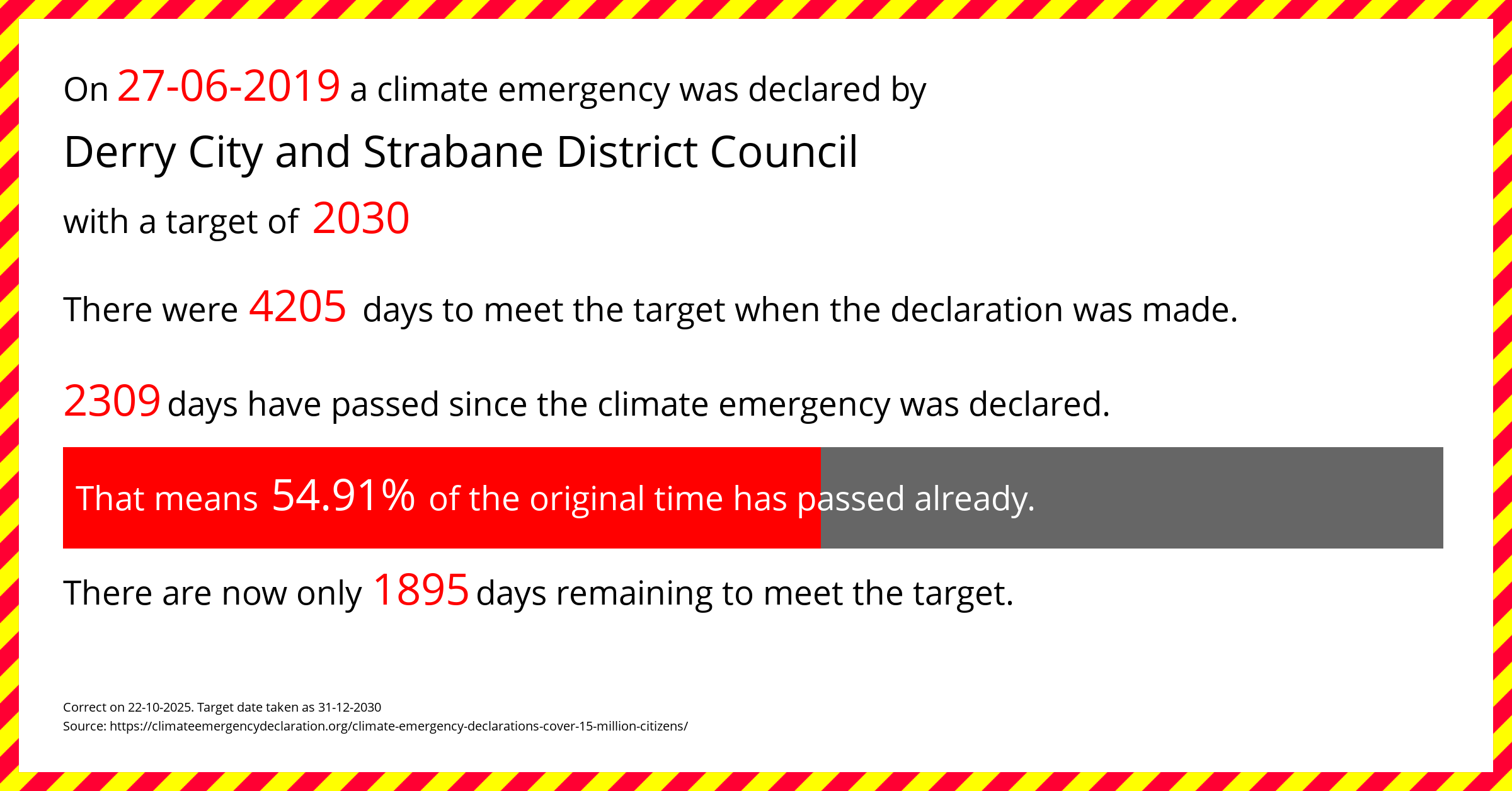 On 27-06-2019 a climate emergency was declared by

Derry City and Strabane District Council

with a target of 2030

There were 4205 days to meet the target when the declaration was made.

2309 days have passed since the climate emergency was declared.

That means 54.91% of the original time has passed already.

There are now only 1895 days remaining to meet the target.

Correct on 22-10-2025. Target date taken as 31-12-2030
Source: https://climateemergencydeclaration.org/climate-emergency-declarations-cover-15-million-citizens/